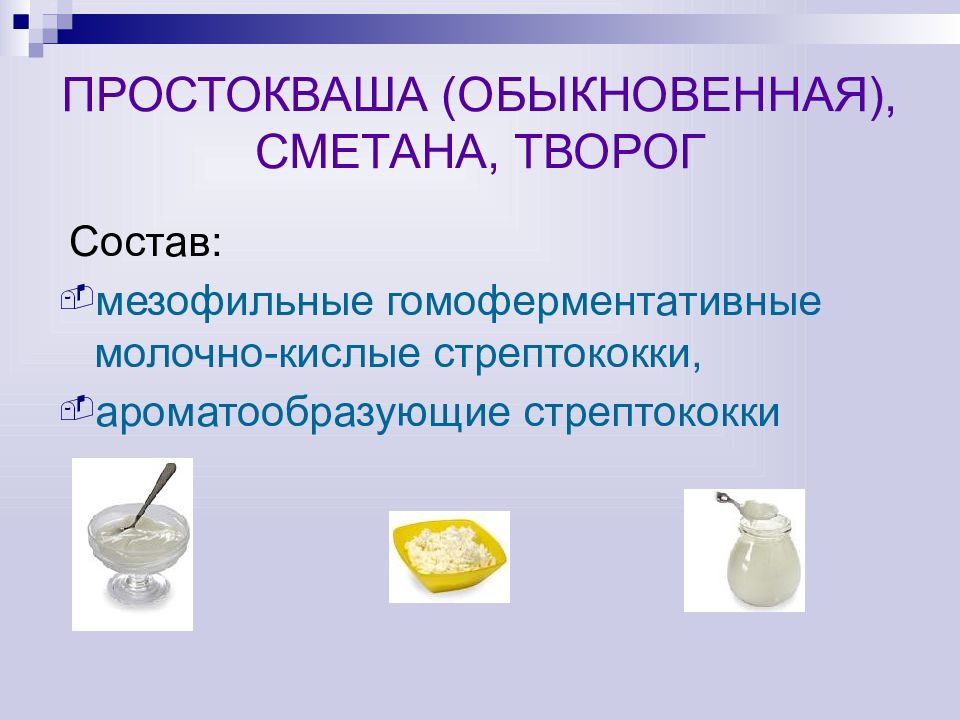 ПРОСТОКВАША (ОБЫКНОВЕННАЯ), СМЕТАНА, ТВОРОГ

Состав:

мезофильные гомоферментативные молочно-кислые стрептококки,

ароматообразующие стрептококки